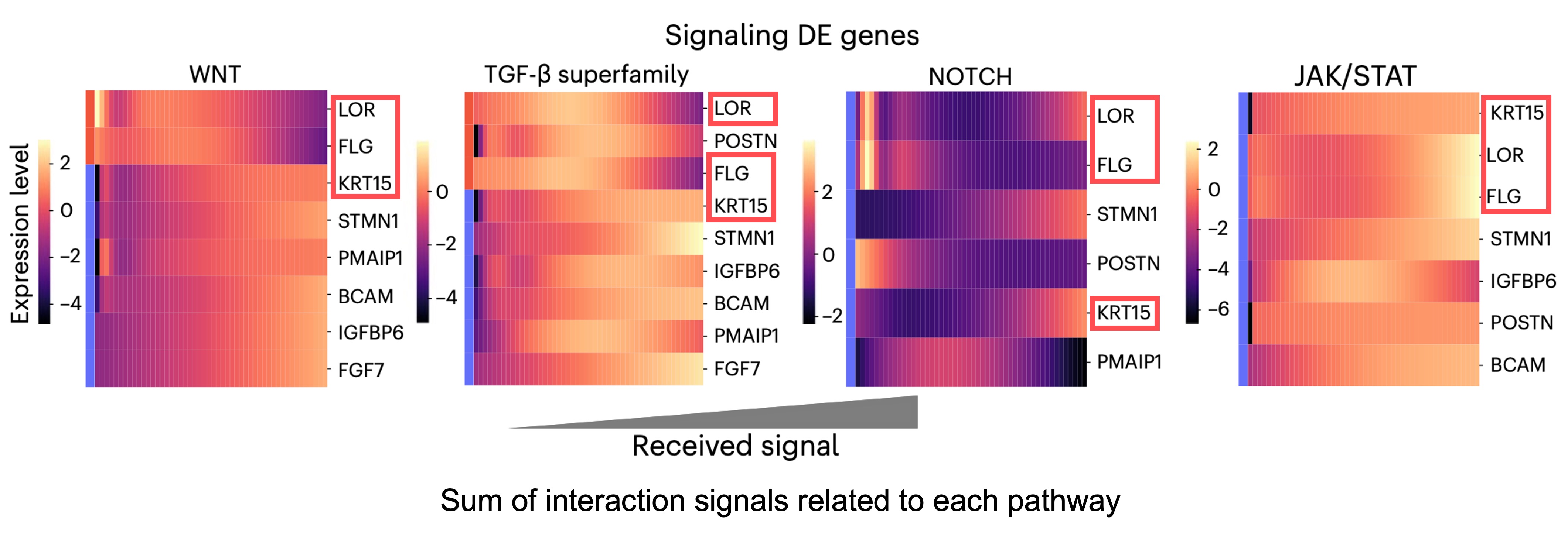 Signaling DE genes

WNT

Expression level

2
0
−2
−4

LOR
FLG
KRT15
STMN1
PMAIP1
BCAM
IGFBP6
FGF7

TGF-β superfamily

0
−2
−4

LOR
POSTN
FLG
KRT15
STMN1
IGFBP6
BCAM
PMAIP1
FGF7

NOTCH

2
0
−2

LOR
FLG
STMN1
POSTN
KRT15
PMAIP1

JAK/STAT

2
0
−2
−4
−6

KRT15
LOR
FLG
STMN1
IGFBP6
POSTN
BCAM

Received signal

Sum of interaction signals related to each pathway